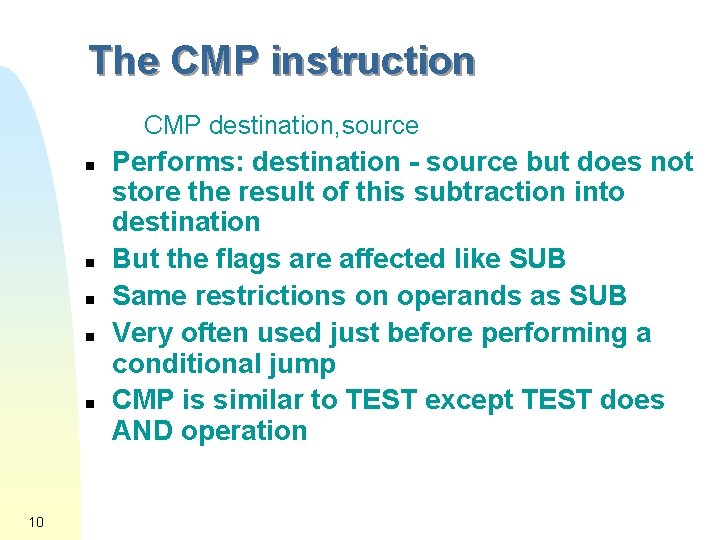 The CMP instruction

CMP destination,source

- Performs: destination - source but does not store the result of this subtraction into destination
- But the flags are affected like SUB
- Same restrictions on operands as SUB
- Very often used just before performing a conditional jump
- CMP is similar to TEST except TEST does AND operation

10